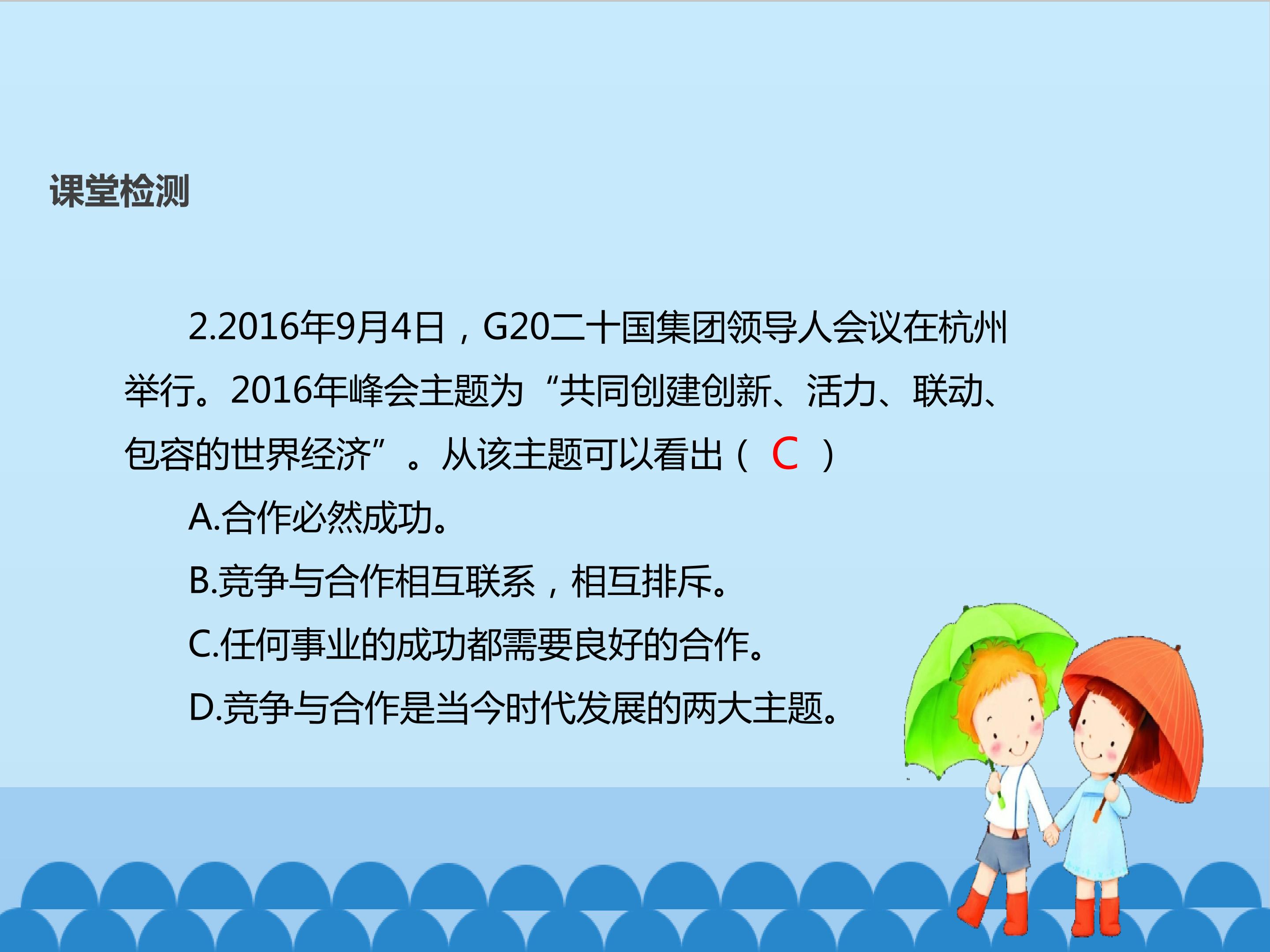 课堂检测

2.2016年9月4日，G20二十国集团领导人会议在杭州举行。2016年峰会主题为“共同创建创新、活力、联动、包容的世界经济”。从该主题可以看出（C）

A.合作必然成功。

B.竞争与合作相互联系，相互排斥。

C.任何事业的成功都需要良好的合作。

D.竞争与合作是当今时代发展的两大主题。